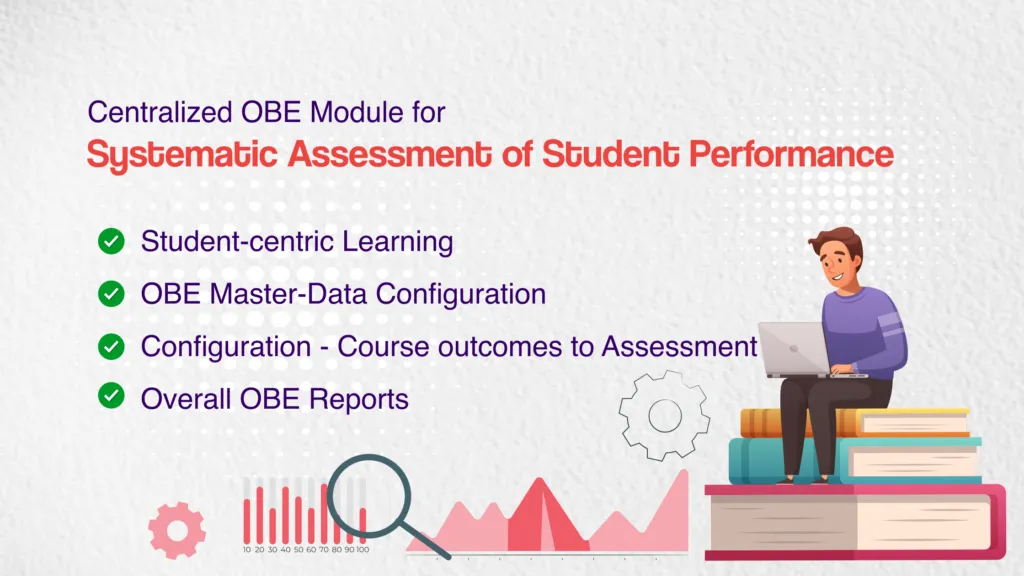 Centralized OBE Module for
Systematic Assessment of Student Performance

Student-centric Learning

OBE Master-Data Configuration

Configuration - Course outcomes to Assessment

Overall OBE Reports

10 20 30 40 50 60 70 80 90 100